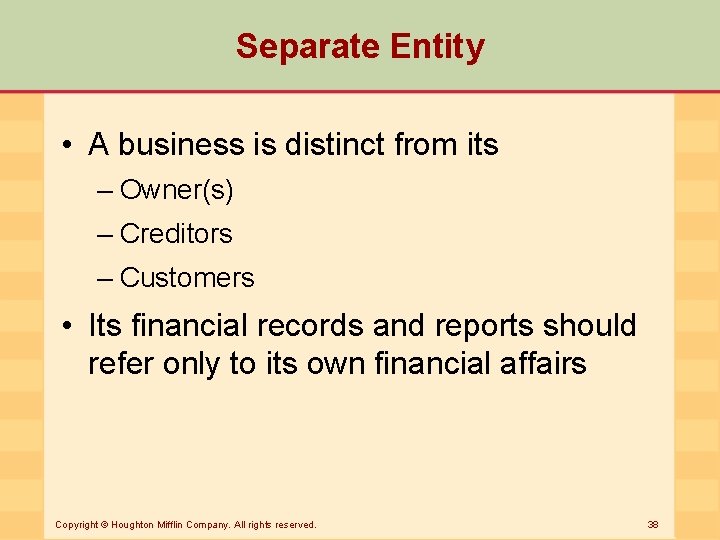 Separate Entity

• A business is distinct from its
– Owner(s)
– Creditors
– Customers

• Its financial records and reports should refer only to its own financial affairs

Copyright © Houghton Mifflin Company. All rights reserved.

38